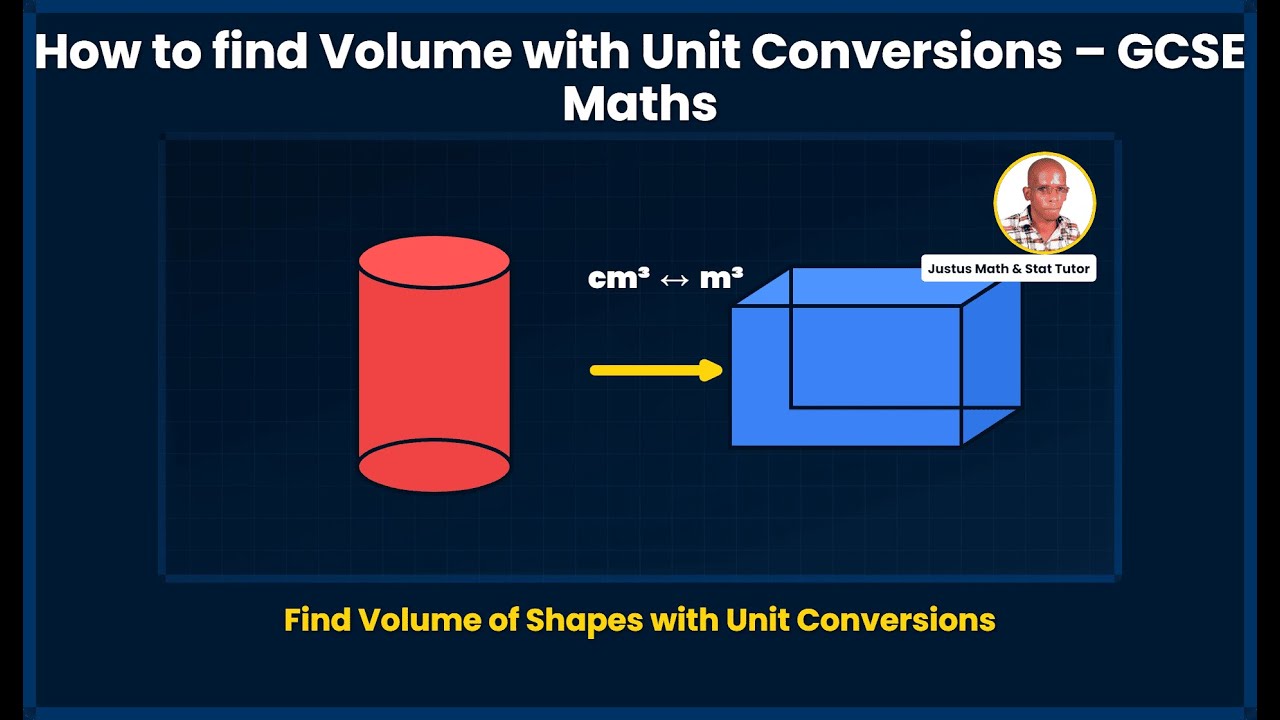 How to find Volume with Unit Conversions – GCSE Maths

Justus Math & Stat Tutor

$cm^3 \leftrightarrow m^3$

Find Volume of Shapes with Unit Conversions